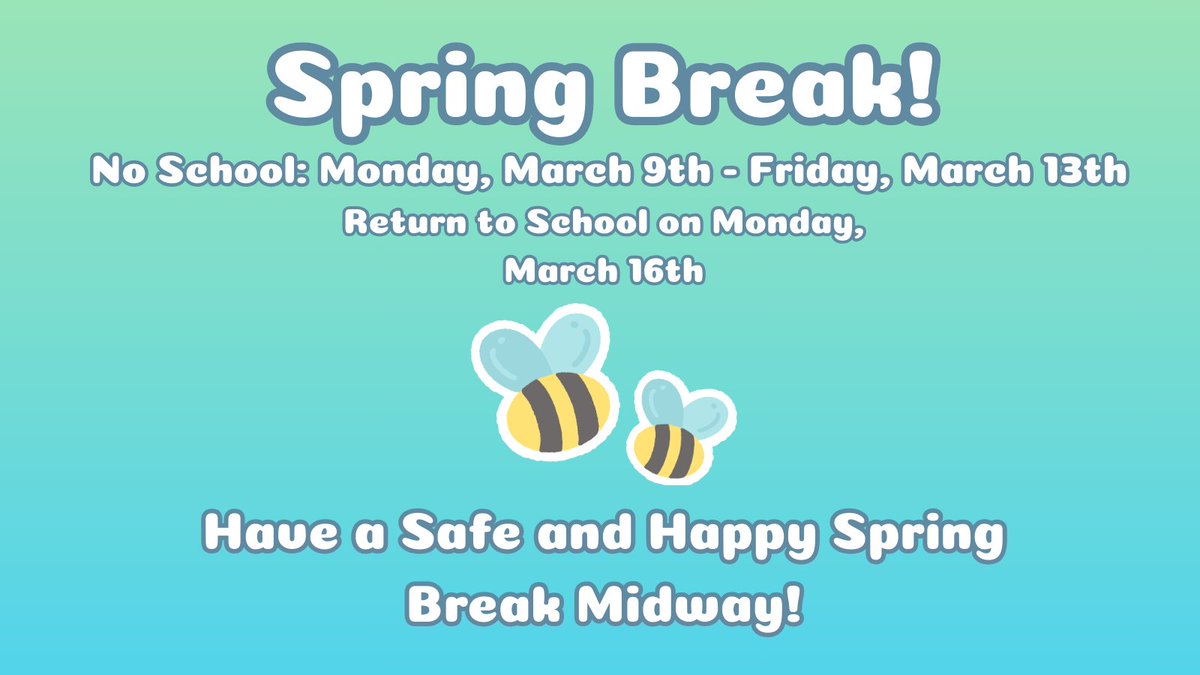 Spring Break!

No School: Monday, March 9th - Friday, March 13th

Return to School on Monday, March 16th

Have a Safe and Happy Spring Break Midway!